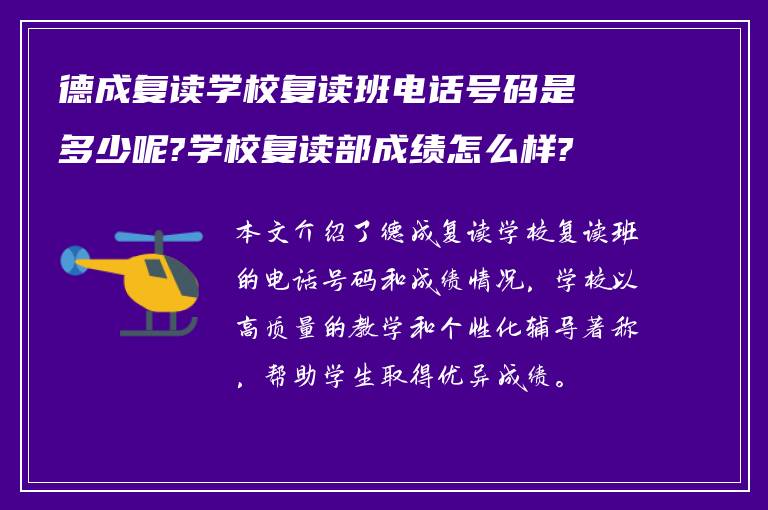 德成复读学校复读班电话号码是多少呢?学校复读部成绩怎么样?

本文介绍了德成复读学校复读班的电话号码和成绩情况，学校以高质量的教学和个性化辅导著称，帮助学生取得优异成绩。